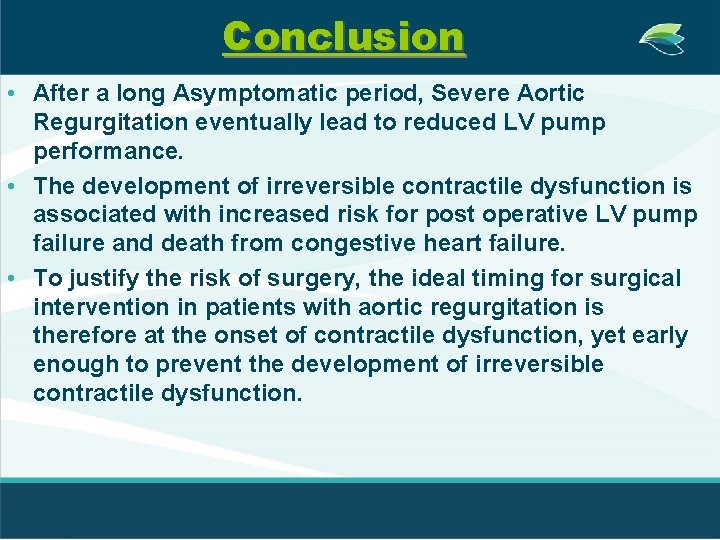 Conclusion

• After a long Asymptomatic period, Severe Aortic Regurgitation eventually lead to reduced LV pump performance.

• The development of irreversible contractile dysfunction is associated with increased risk for post operative LV pump failure and death from congestive heart failure.

• To justify the risk of surgery, the ideal timing for surgical intervention in patients with aortic regurgitation is therefore at the onset of contractile dysfunction, yet early enough to prevent the development of irreversible contractile dysfunction.